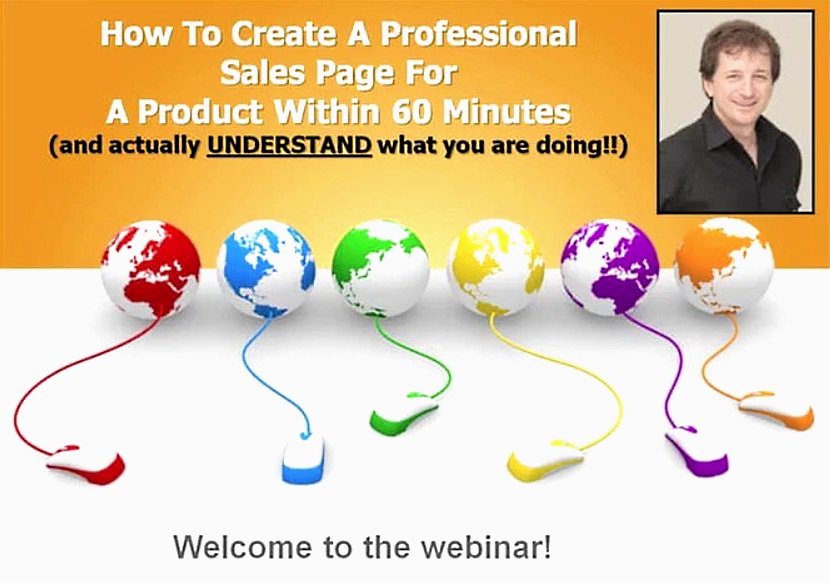 How To Create A Professional Sales Page For A Product Within 60 Minutes
(and actually UNDERSTAND what you are doing!!)

Welcome to the webinar!